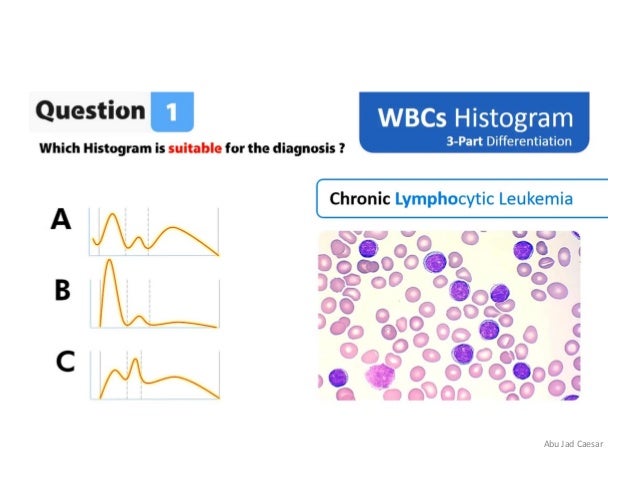 Question 1

Which Histogram is suitable for the diagnosis ?

WBCs Histogram
3-Part Differentiation

Chronic Lymphocytic Leukemia

A

B

C

Abu Jad Caesar